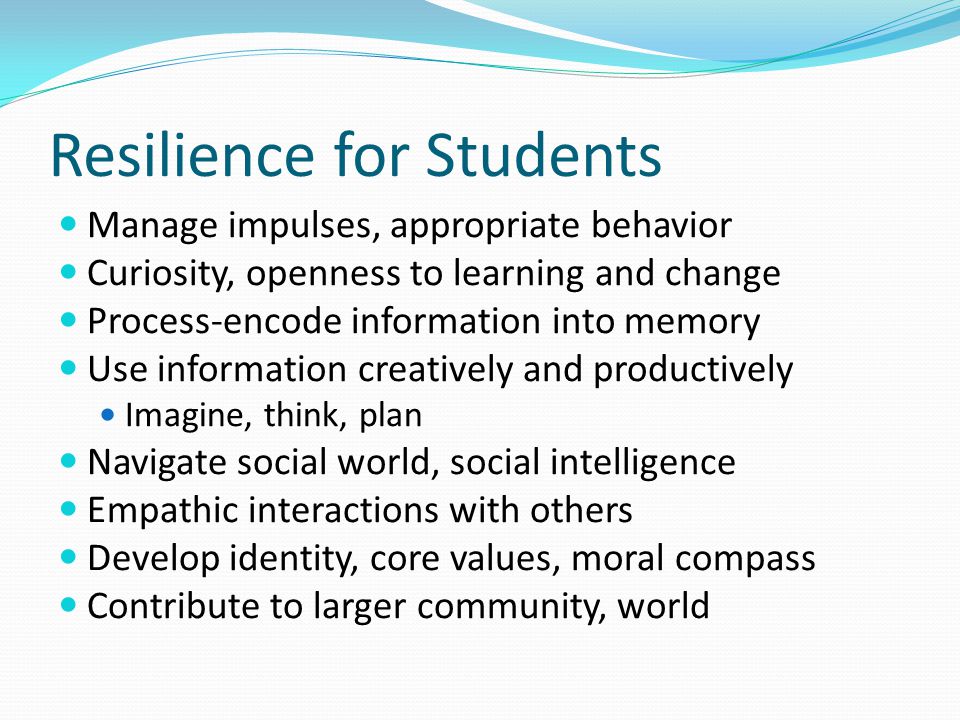 Resilience for Students

- Manage impulses, appropriate behavior
- Curiosity, openness to learning and change
- Process-encode information into memory
- Use information creatively and productively
  - Imagine, think, plan
- Navigate social world, social intelligence
- Empathic interactions with others
- Develop identity, core values, moral compass
- Contribute to larger community, world